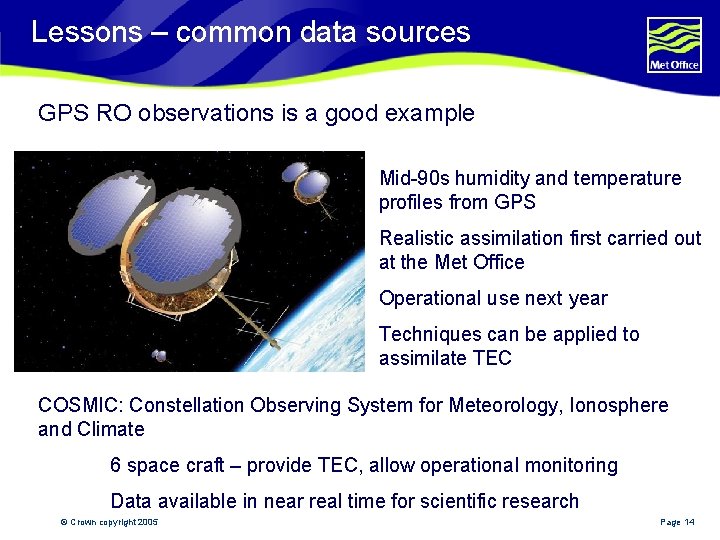 Lessons – common data sources

Met Office

GPS RO observations is a good example

Mid-90s humidity and temperature profiles from GPS

Realistic assimilation first carried out at the Met Office

Operational use next year

Techniques can be applied to assimilate TEC

COSMIC: Constellation Observing System for Meteorology, Ionosphere and Climate

6 space craft – provide TEC, allow operational monitoring

Data available in near real time for scientific research

© Crown copyright 2005

Page 14